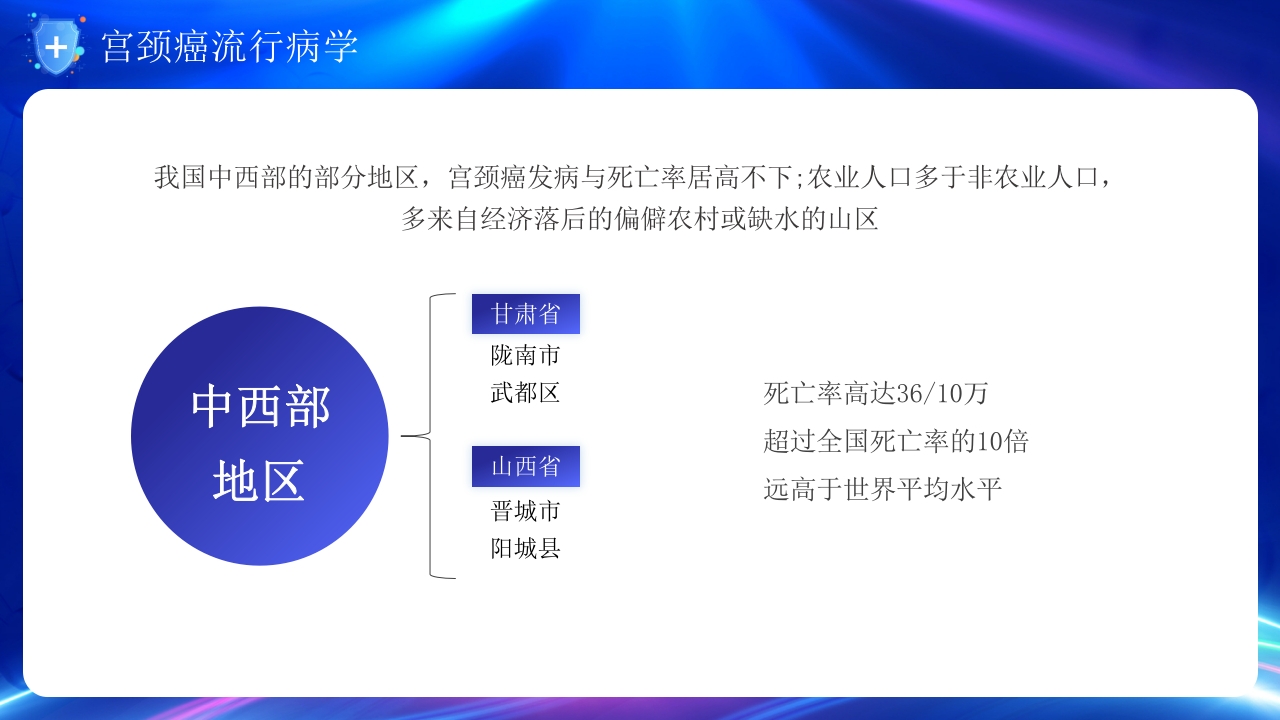 宫颈癌流行病学

我国中西部的部分地区，宫颈癌发病与死亡率居高不下;农业人口多于非农业人口，多来自经济落后的偏僻农村或缺水的山区

中西部地区

甘肃省
陇南市
武都区

山西省
晋城市
阳城县

死亡率高达36/10万
超过全国死亡率的10倍
远高于世界平均水平